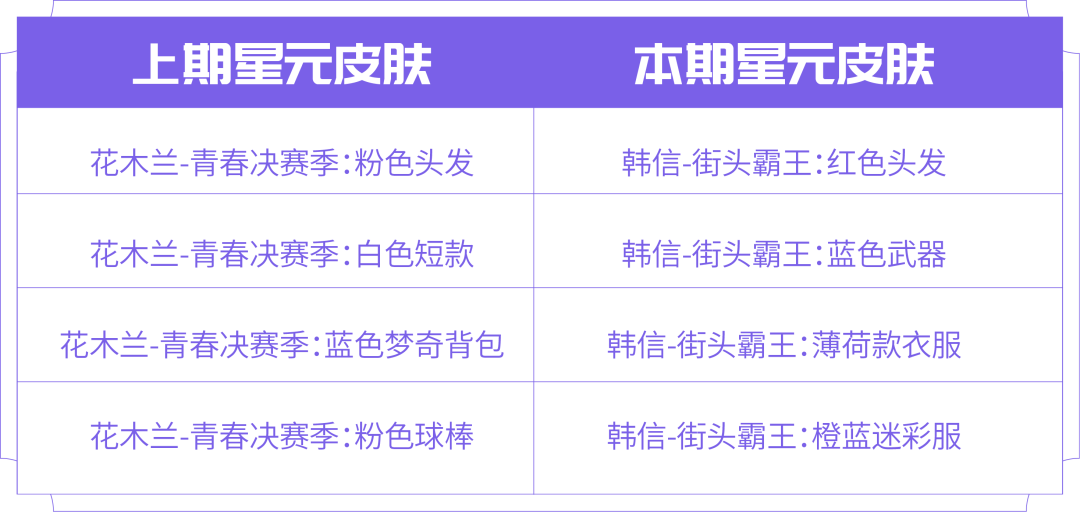 | 上期星元皮肤 | 本期星元皮肤 |
|---|---|
| 花木兰-青春决赛季：粉色头发 | 韩信-街头霸王：红色头发 |
| 花木兰-青春决赛季：白色短款 | 韩信-街头霸王：蓝色武器 |
| 花木兰-青春决赛季：蓝色梦奇背包 | 韩信-街头霸王：薄荷款衣服 |
| 花木兰-青春决赛季：粉色球棒 | 韩信-街头霸王：橙蓝迷彩服 |